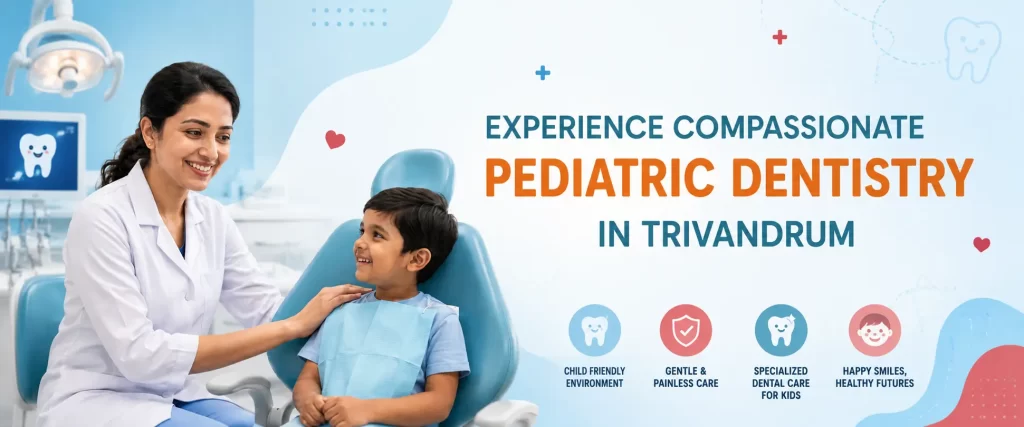 EXPERIENCE COMPASSIONATE
PEDIATRIC DENTISTRY
IN TRIVANDRUM

CHILD FRIENDLY ENVIRONMENT

GENTLE & PAINLESS CARE

SPECIALIZED DENTAL CARE FOR KIDS

HAPPY SMILES, HEALTHY FUTURES